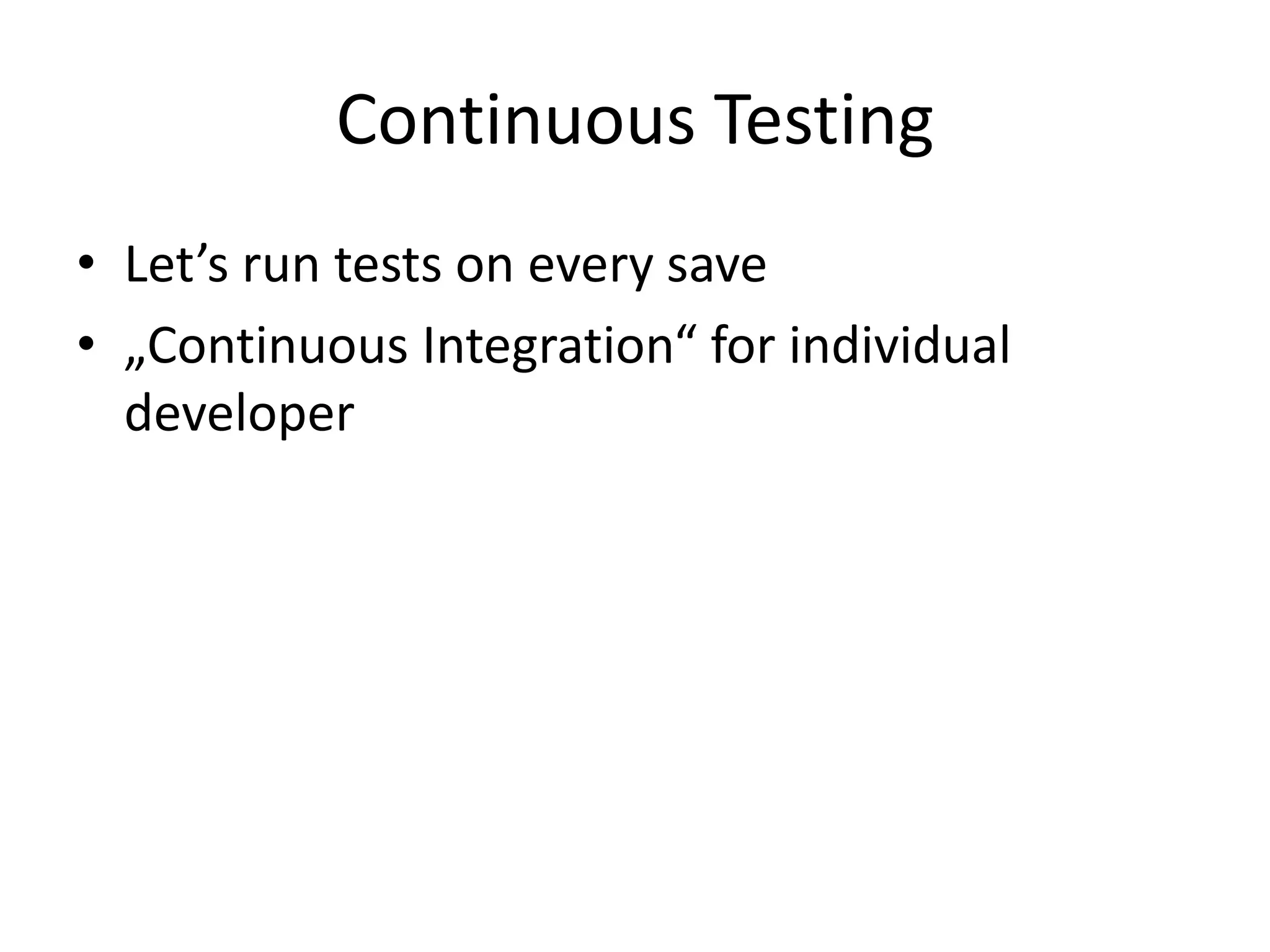 Continuous Testing

• Let’s run tests on every save
• „Continuous Integration“ for individual developer